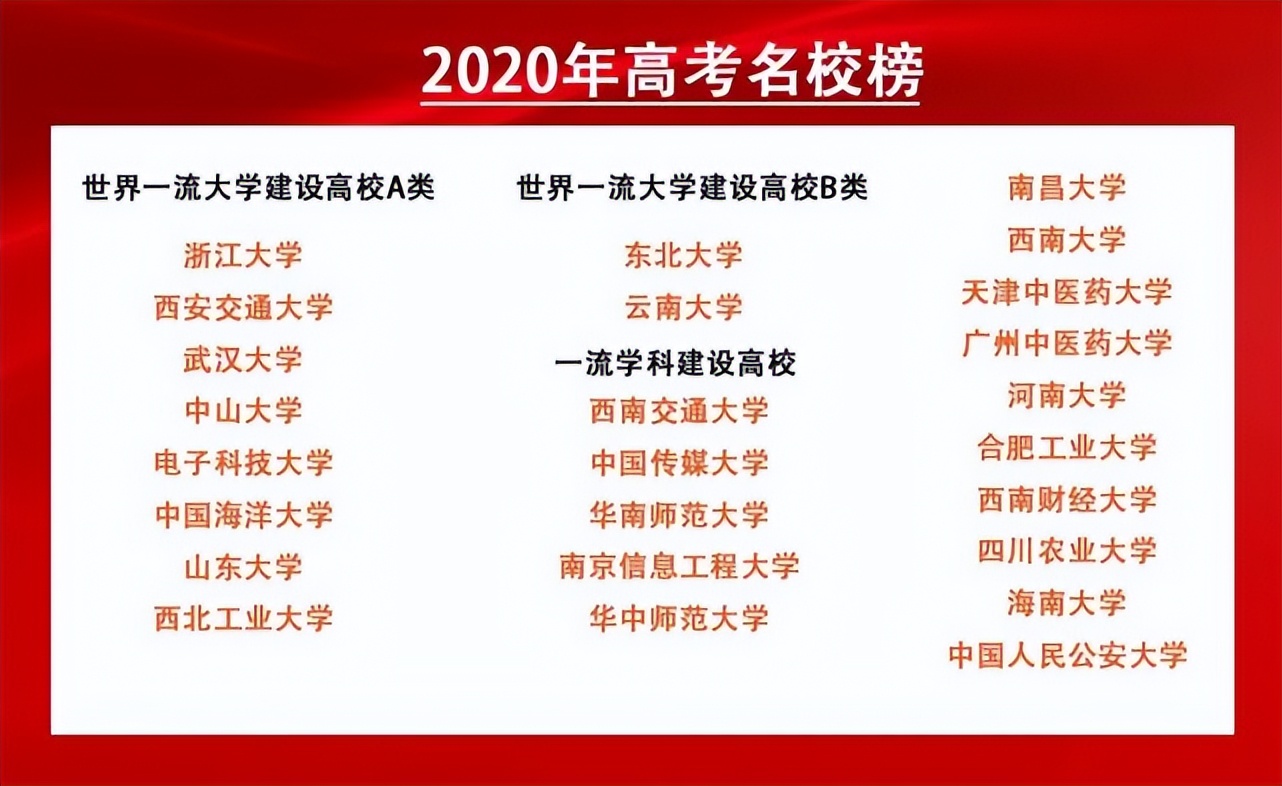 2020年高考名校榜

世界一流大学建设高校A类

浙江大学
西安交通大学
武汉大学
中山大学
电子科技大学
中国海洋大学
山东大学
西北工业大学

世界一流大学建设高校B类

东北大学
云南大学

一流学科建设高校

西南交通大学
中国传媒大学
华南师范大学
南京信息工程大学
华中师范大学

南昌大学
西南大学
天津中医药大学
广州中医药大学
河南大学
合肥工业大学
西南财经大学
四川农业大学
海南大学
中国人民公安大学